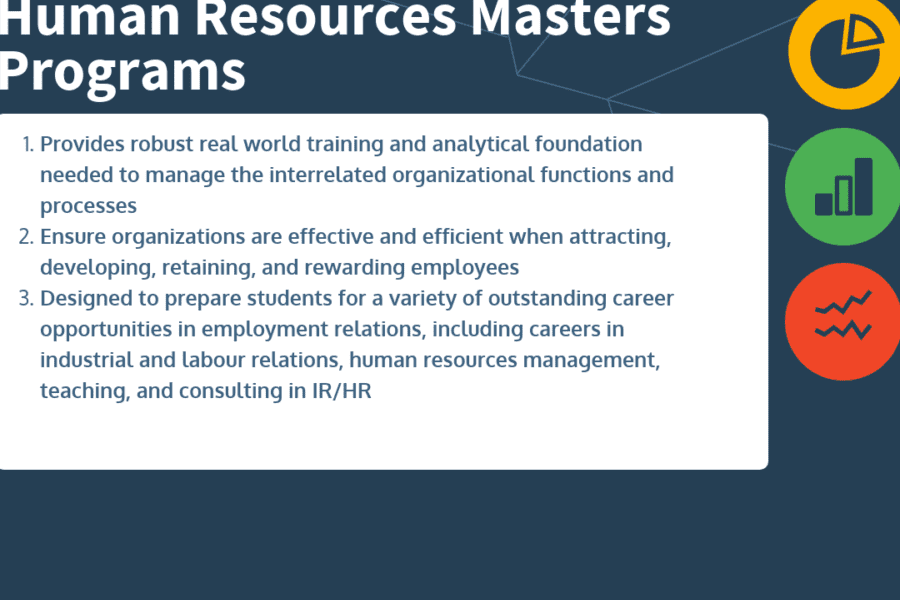 Human Resources Masters Programs

1. Provides robust real world training and analytical foundation needed to manage the interrelated organizational functions and processes
2. Ensure organizations are effective and efficient when attracting, developing, retaining, and rewarding employees
3. Designed to prepare students for a variety of outstanding career opportunities in employment relations, including careers in industrial and labour relations, human resources management, teaching, and consulting in IR/HR